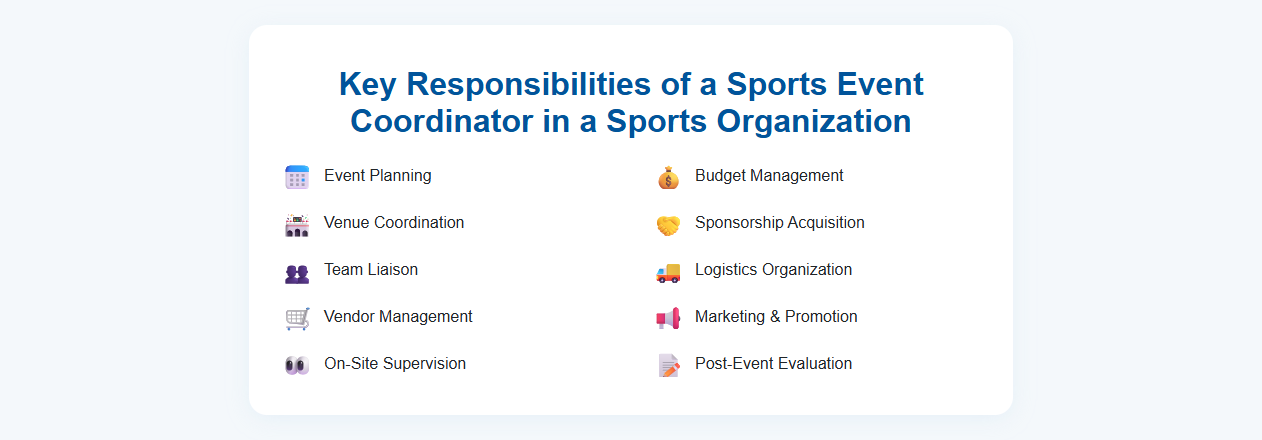 Key Responsibilities of a Sports Event Coordinator in a Sports Organization

Event Planning

Venue Coordination

Team Liaison

Vendor Management

On-Site Supervision

Budget Management

Sponsorship Acquisition

Logistics Organization

Marketing & Promotion

Post-Event Evaluation